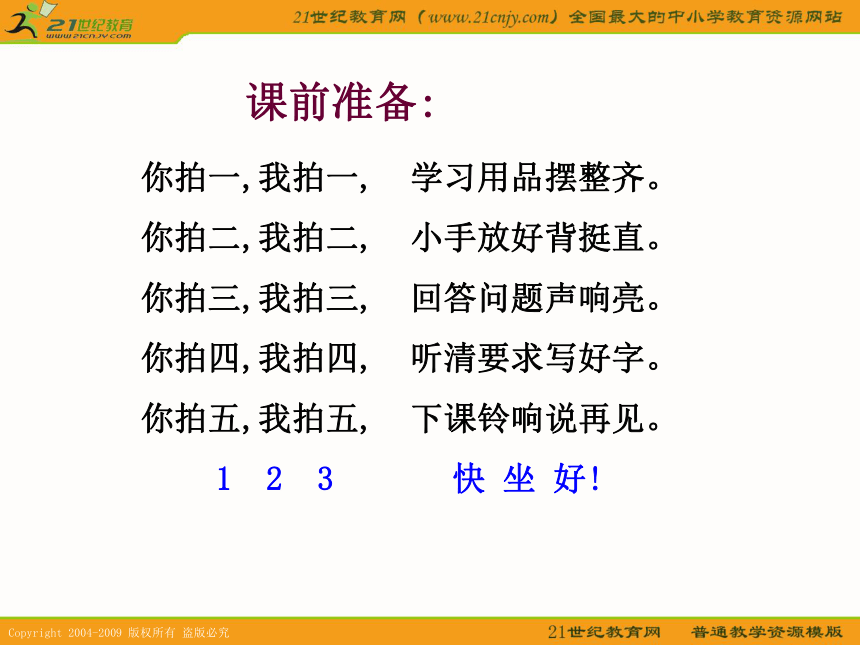 21世纪教育
www.21cnjy.com
21世纪教育网（www.21cnjy.com）全国最大的中小学教育资源网站

课前准备:

你拍一,我拍一, 学习用品摆整齐。
你拍二,我拍二, 小手放好背挺直。
你拍三,我拍三, 回答问题声响亮。
你拍四,我拍四, 听清要求写好字。
你拍五,我拍五, 下课铃响说再见。
1 2 3 快 坐 好!

Copyright 2004-2009 版权所有 盗版必究
21世纪教育网 普通教学资源模版